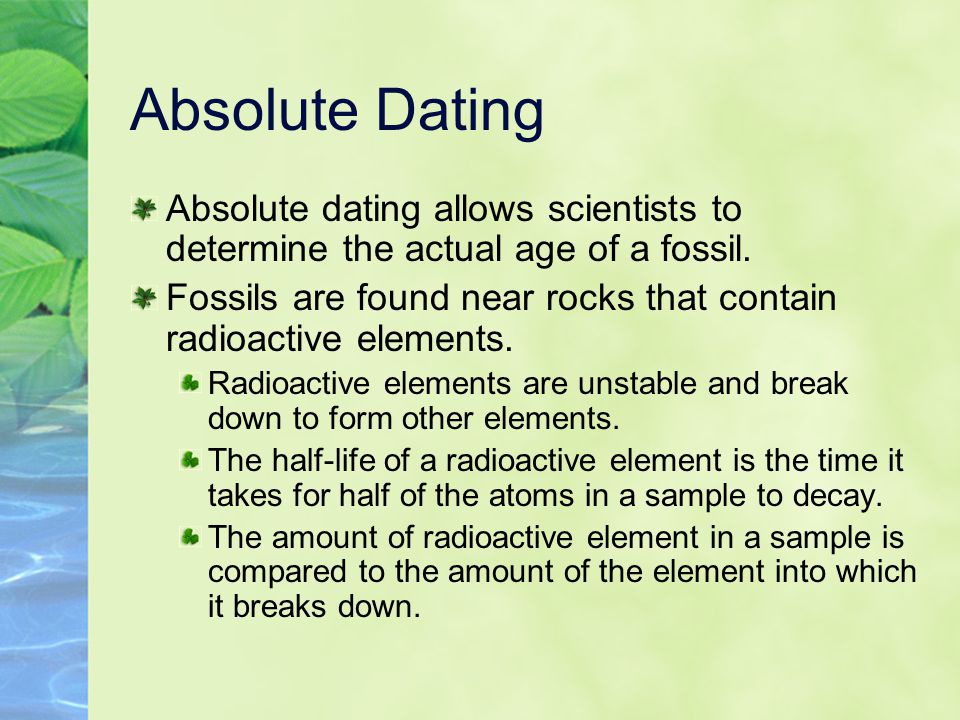 Absolute Dating

Absolute dating allows scientists to determine the actual age of a fossil.

Fossils are found near rocks that contain radioactive elements.

Radioactive elements are unstable and break down to form other elements.

The half-life of a radioactive element is the time it takes for half of the atoms in a sample to decay.

The amount of radioactive element in a sample is compared to the amount of the element into which it breaks down.